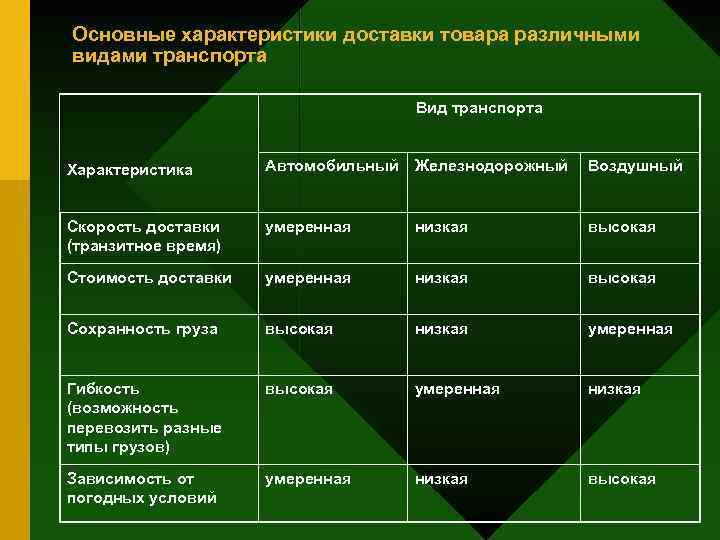 Основные характеристики доставки товара различными видами транспорта

| Характеристика | Вид транспорта | | |
|---|---|---|---|
| | Автомобильный | Железнодорожный | Воздушный |
| Скорость доставки (транзитное время) | умеренная | низкая | высокая |
| Стоимость доставки | умеренная | низкая | высокая |
| Сохранность груза | высокая | низкая | умеренная |
| Гибкость (возможность перевозить разные типы грузов) | высокая | умеренная | низкая |
| Зависимость от погодных условий | умеренная | низкая | высокая |